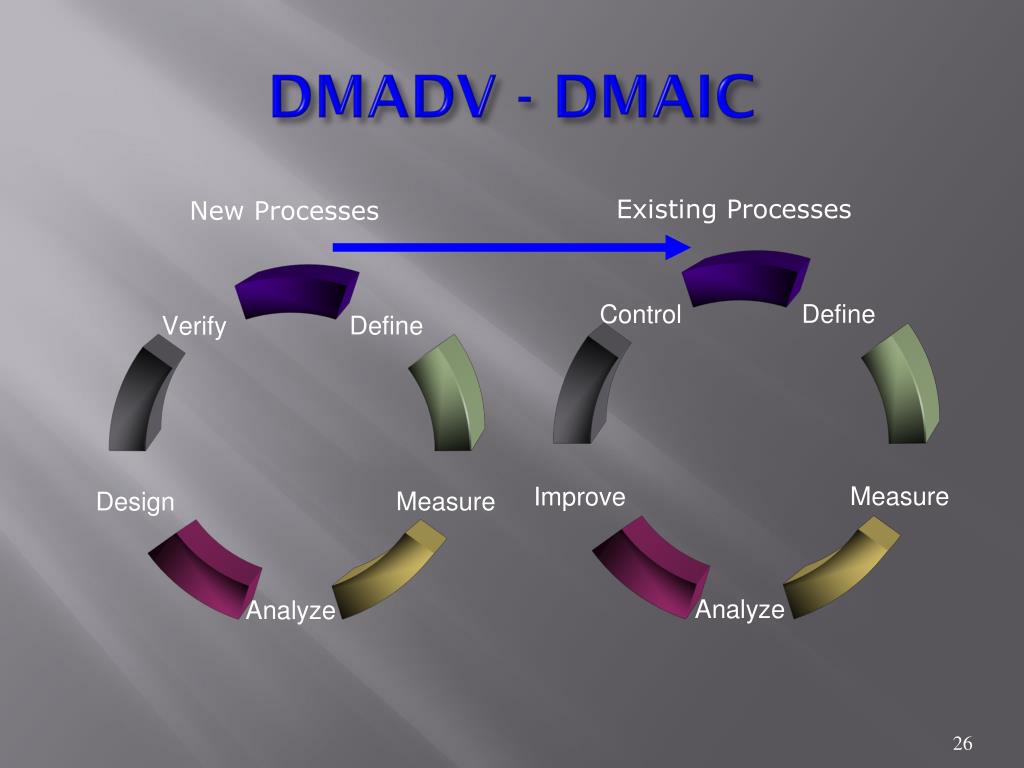 DMADV - DMAIC

New Processes

Existing Processes

Verify

Define

Design

Measure

Analyze

Control

Define

Improve

Measure

Analyze

26